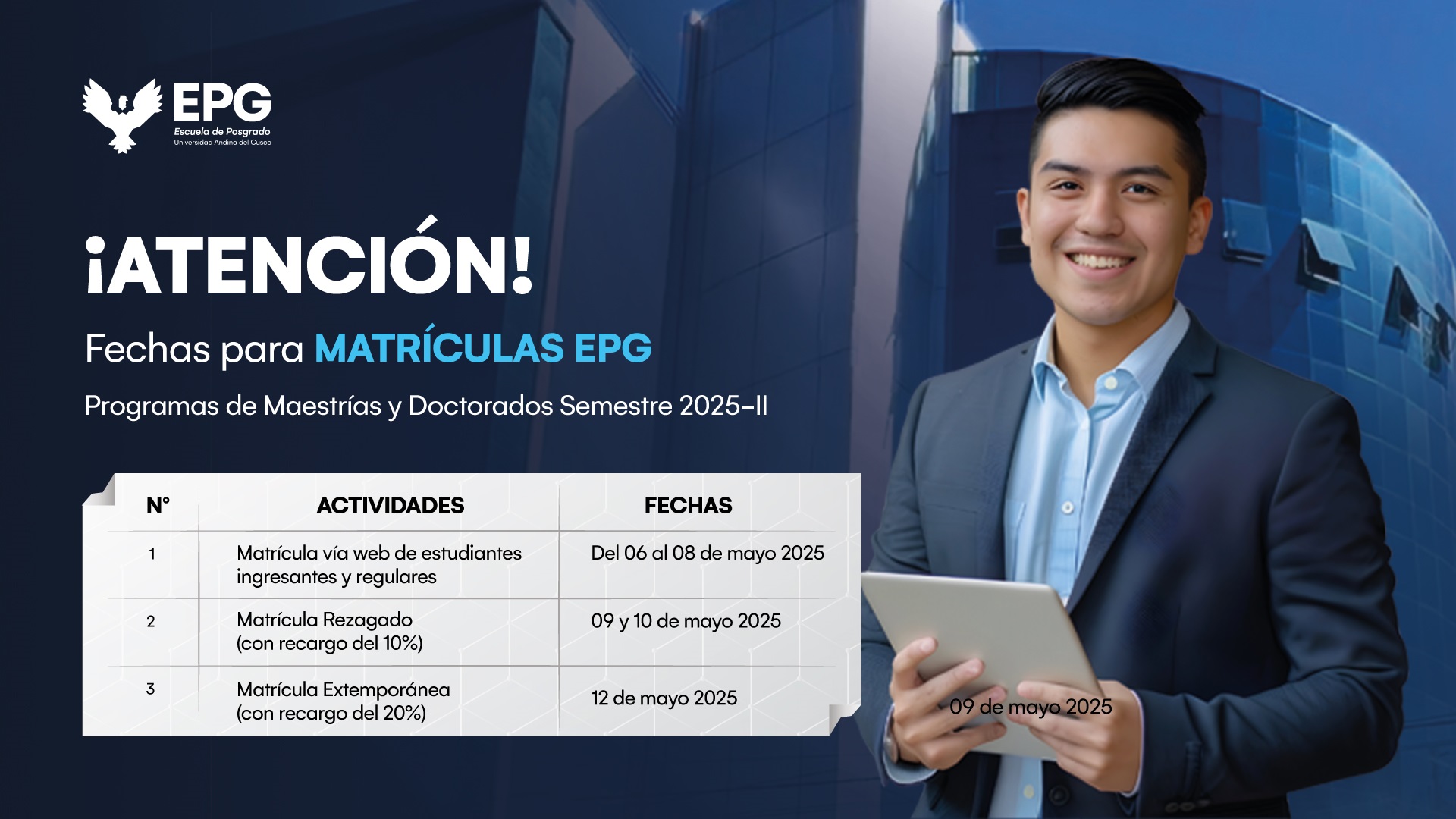 EPG
Escuela de Posgrado
Universidad Andina del Cusco

¡ATENCIÓN!

Fechas para MATRÍCULAS EPG

Programas de Maestrías y Doctorados Semestre 2025-II

| N° | ACTIVIDADES | FECHAS |
|---|---|---|
| 1 | Matrícula vía web de estudiantes ingresantes y regulares | Del 06 al 08 de mayo 2025 |
| 2 | Matrícula Rezagado (con recargo del 10%) | 09 y 10 de mayo 2025 |
| 3 | Matrícula Extemporánea (con recargo del 20%) | 12 de mayo 2025 |

09 de mayo 2025